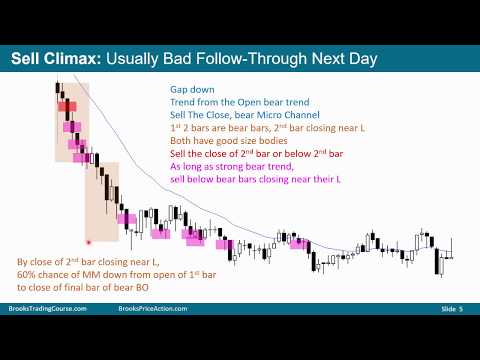 Sell Climax: Usually Bad Follow-Through Next Day

Gap down
Trend from the Open bear trend
Sell The Close, bear Micro Channel
1st 2 bars are bear bars, 2nd bar closing near L
Both have good size bodies
Sell the close of 2nd bar or below 2nd bar
As long as strong bear trend,
sell below bear bars closing near their L

By close of 2nd bar closing near L,
60% chance of MM down from open of 1st bar
to close of final bar of bear BO

BrooksTradingCourse.com BrooksPriceAction.com Slide 5